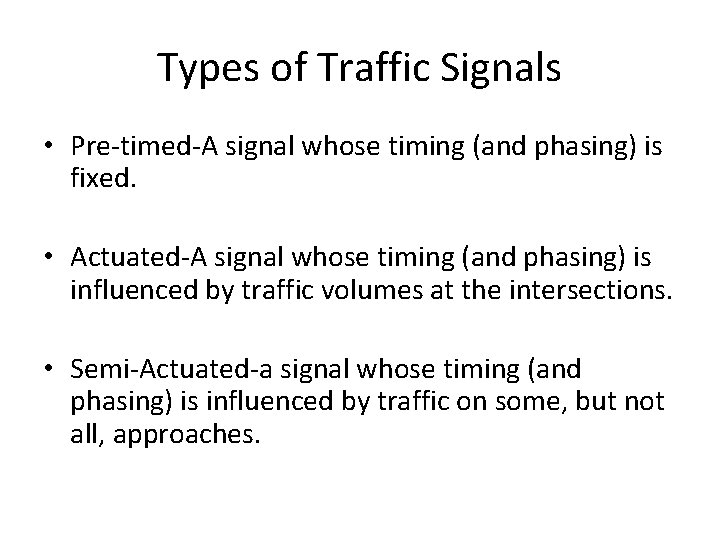 Types of Traffic Signals

• Pre-timed-A signal whose timing (and phasing) is fixed.

• Actuated-A signal whose timing (and phasing) is influenced by traffic volumes at the intersections.

• Semi-Actuated-a signal whose timing (and phasing) is influenced by traffic on some, but not all, approaches.